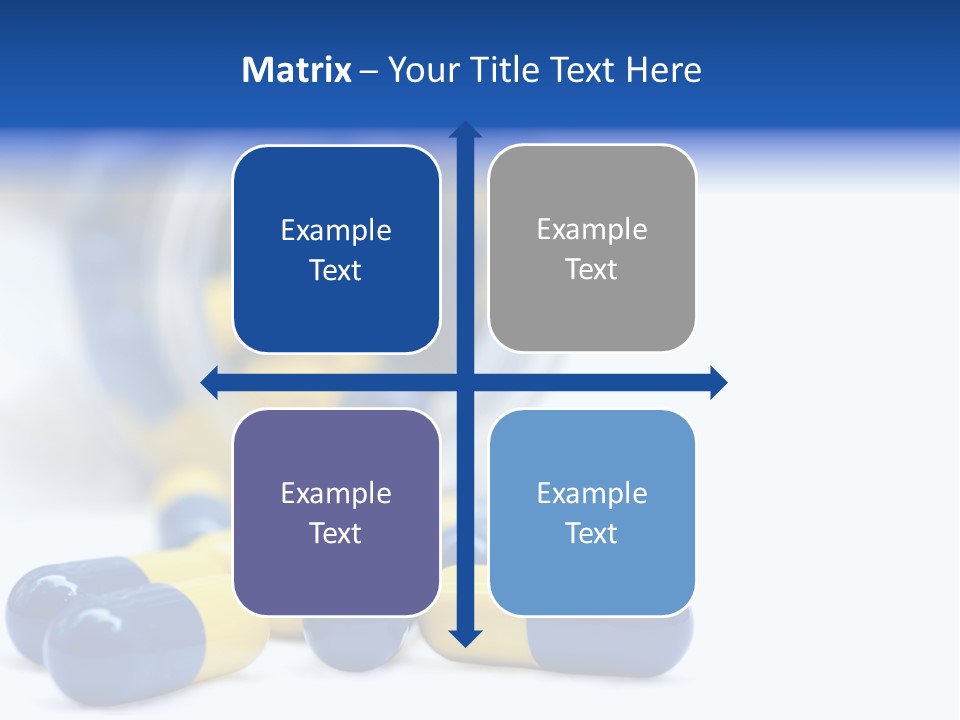 Matrix – Your Title Text Here

Example Text

Example Text

Example Text

Example Text